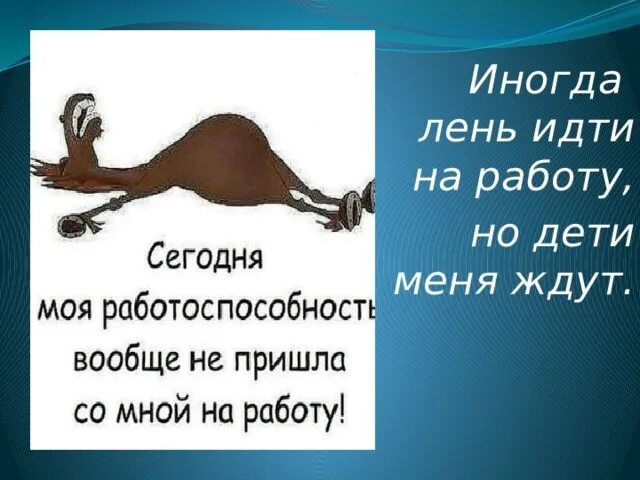 Сегодня моя работоспособность вообще не пришла со мной на работу!

Иногда лень идти на работу, но дети меня ждут.